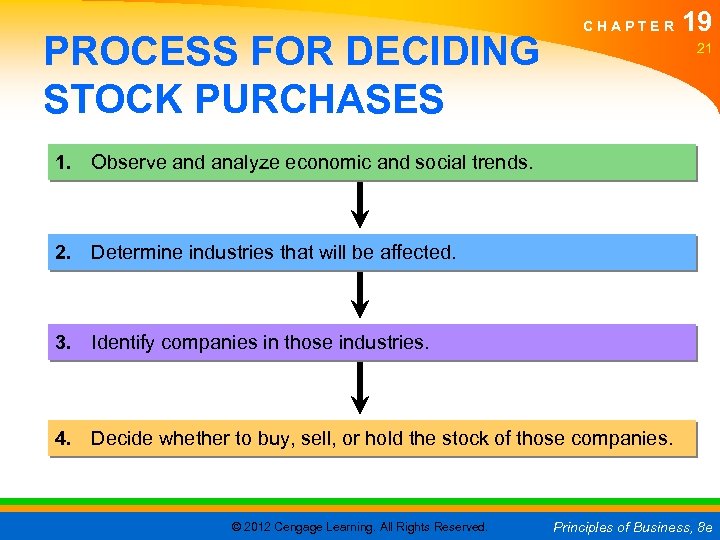 CHAPTER 19

21

PROCESS FOR DECIDING STOCK PURCHASES

1. Observe and analyze economic and social trends.

2. Determine industries that will be affected.

3. Identify companies in those industries.

4. Decide whether to buy, sell, or hold the stock of those companies.

© 2012 Cengage Learning. All Rights Reserved.

Principles of Business, 8e